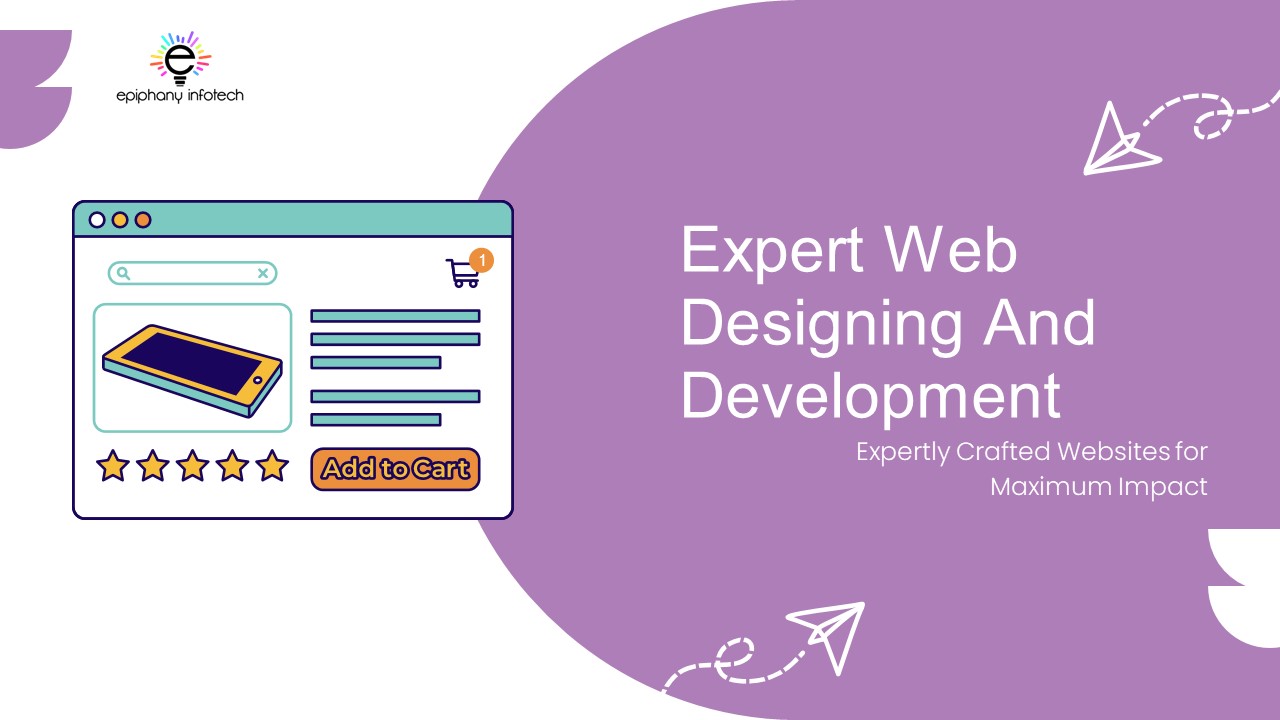 epiphany infotech

1

Add to Cart

Expert Web Designing And Development

Expertly Crafted Websites for Maximum Impact